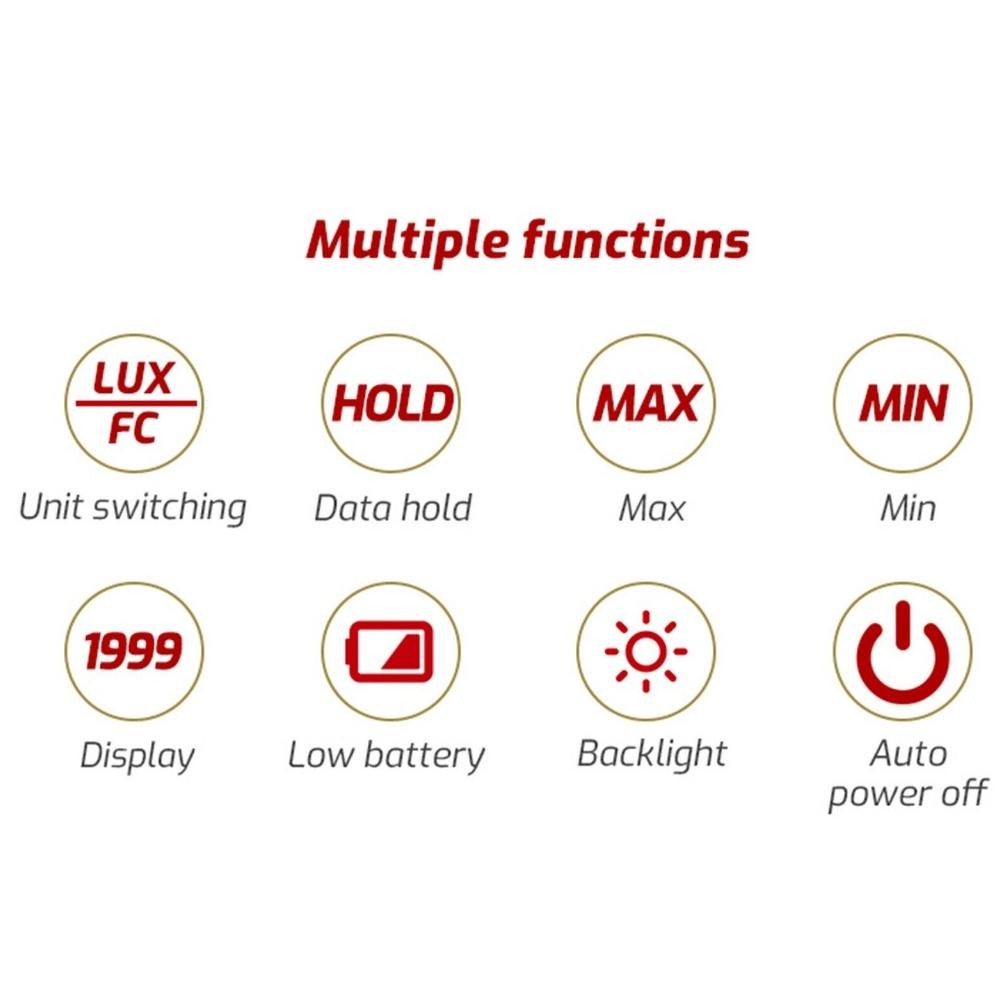 Multiple functions

LUX
FC
Unit switching

HOLD
Data hold

MAX
Max

MIN
Min

1999
Display

Low battery

Backlight

Auto power off